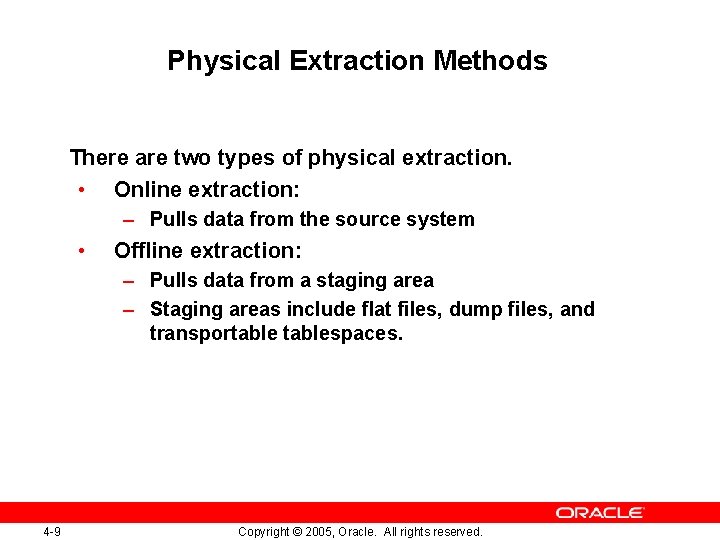 Physical Extraction Methods

There are two types of physical extraction.

• Online extraction:
 – Pulls data from the source system
• Offline extraction:
 – Pulls data from a staging area
 – Staging areas include flat files, dump files, and transportable tablespaces.

ORACLE

4-9

Copyright © 2005, Oracle. All rights reserved.